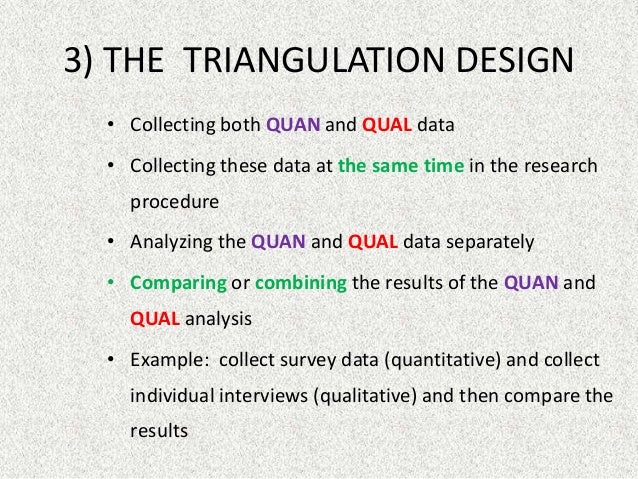 3) THE TRIANGULATION DESIGN

• Collecting both QUAN and QUAL data

• Collecting these data at the same time in the research procedure

• Analyzing the QUAN and QUAL data separately

• Comparing or combining the results of the QUAN and QUAL analysis

• Example: collect survey data (quantitative) and collect individual interviews (qualitative) and then compare the results